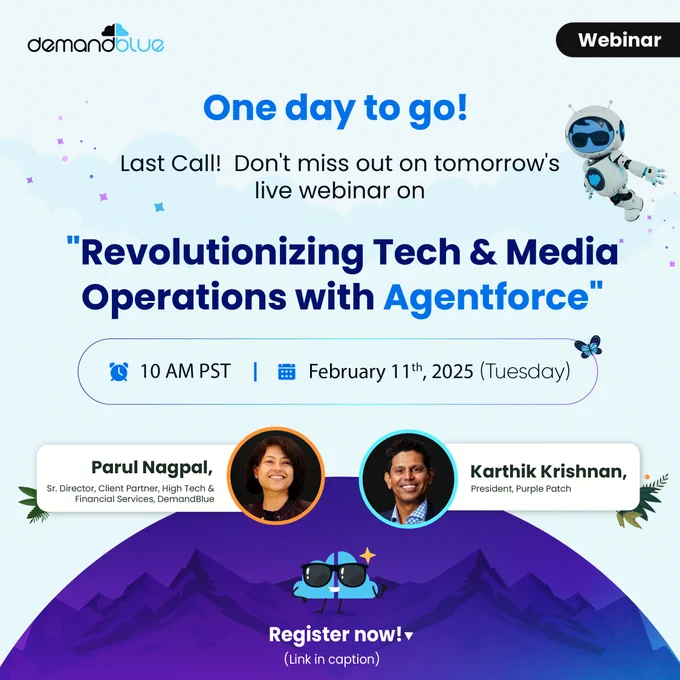 demandblue

Webinar

One day to go!

Last Call! Don't miss out on tomorrow's live webinar on

"Revolutionizing Tech & Media Operations with Agentforce"

10 AM PST | February 11$^{th}$, 2025 (Tuesday)

Parul Nagpal,
Sr. Director, Client Partner, High Tech & Financial Services, DemandBlue

Karthik Krishnan,
President, Purple Patch

Register now!
(Link in caption)